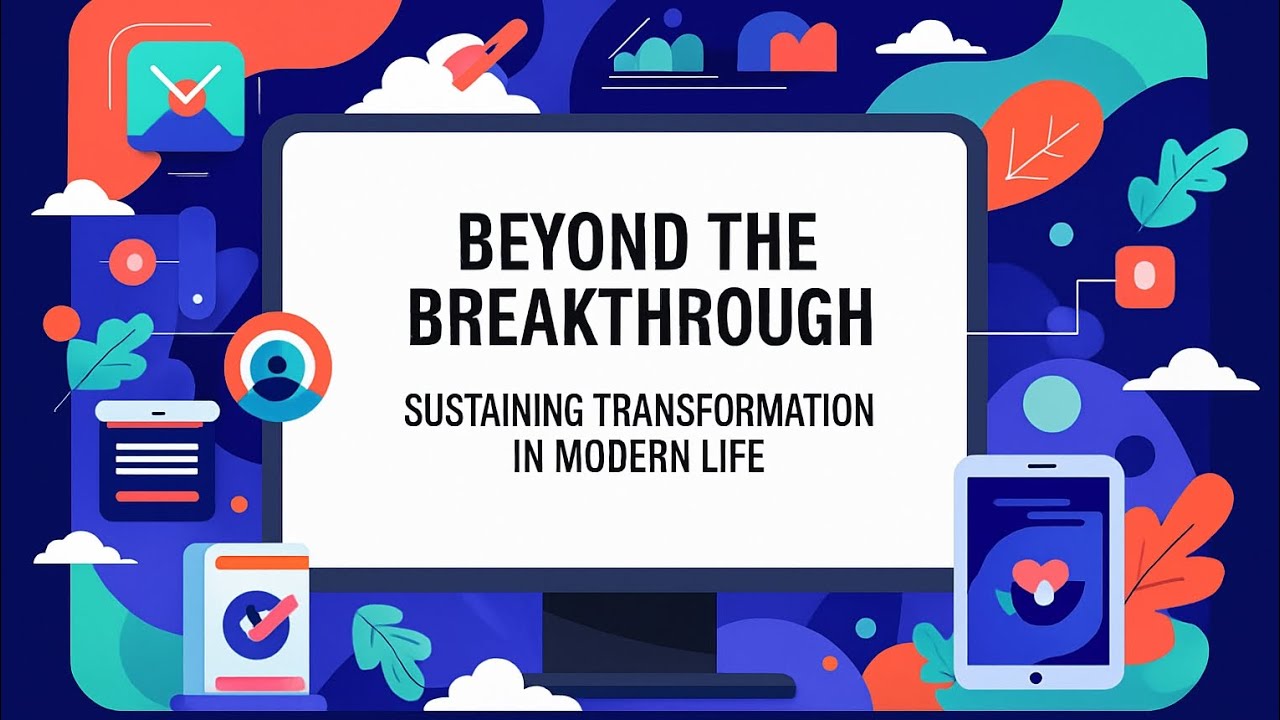 BEYOND THE BREAKTHROUGH

SUSTAINING TRANSFORMATION IN MODERN LIFE